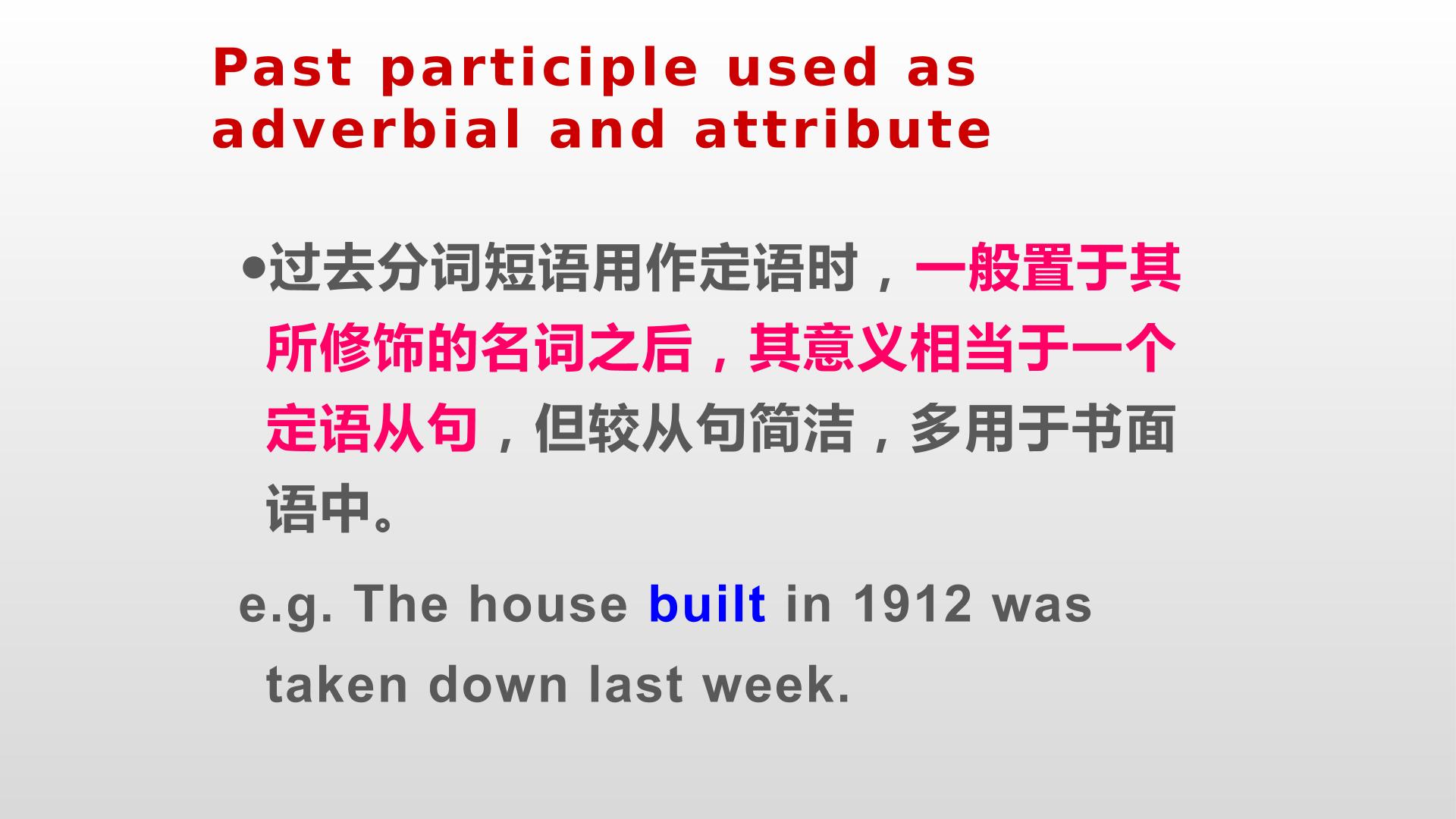 Past participle used as adverbial and attribute

• 过去分词短语用作定语时，一般置于其所修饰的名词之后，其意义相当于一个定语从句，但较从句简洁，多用于书面语中。

e.g. The house built in 1912 was taken down last week.